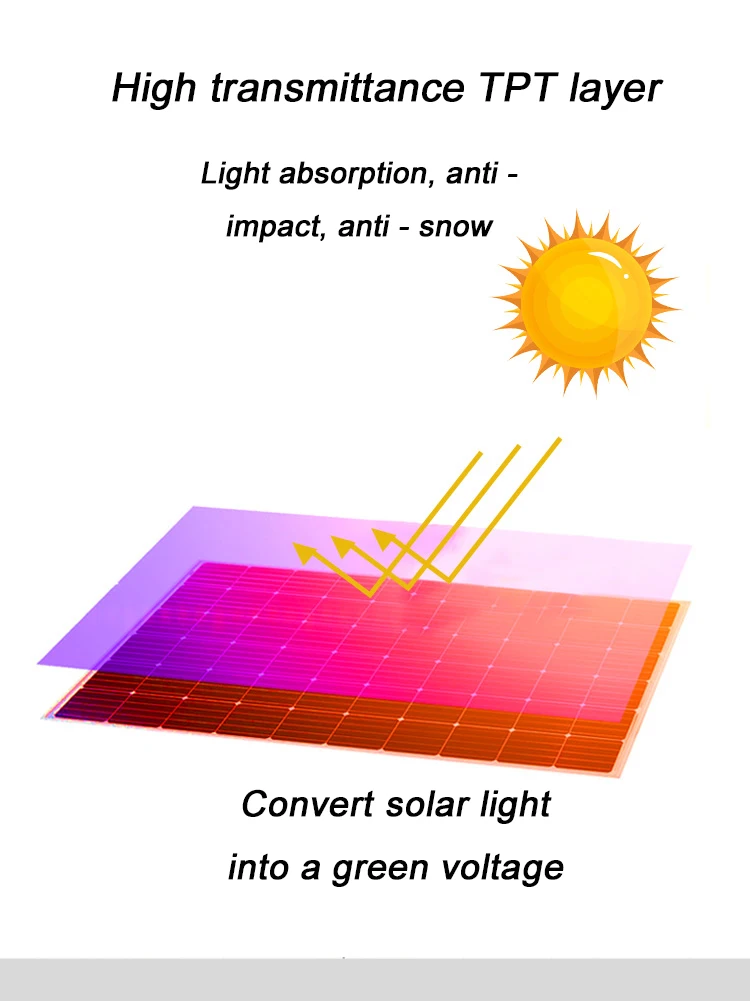 High transmittance TPT layer

Light absorption, anti - impact, anti - snow

Convert solar light into a green voltage